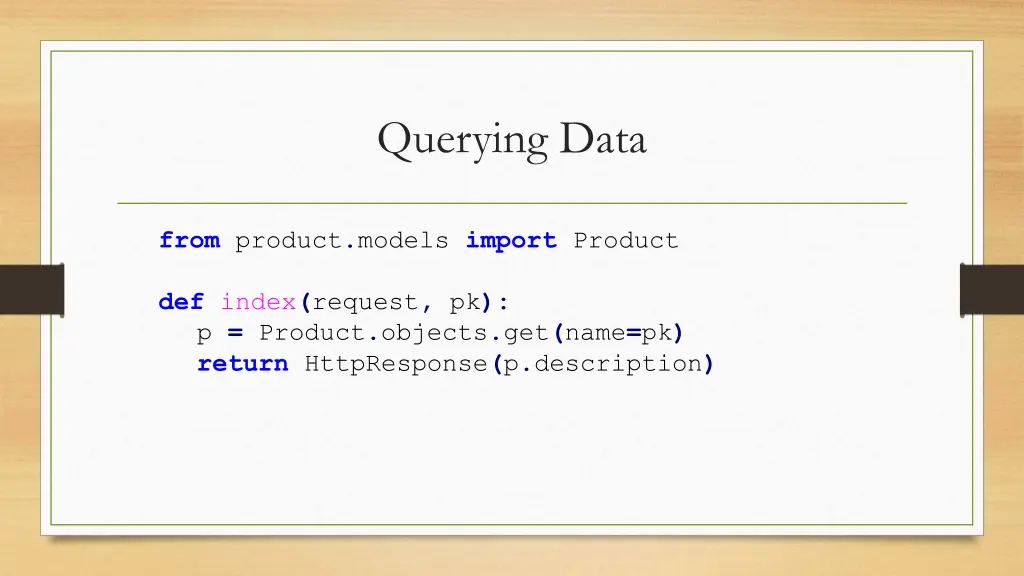 Querying Data

from product.models import Product

def index(request, pk):
  p = Product.objects.get(name=pk)
  return HttpResponse(p.description)